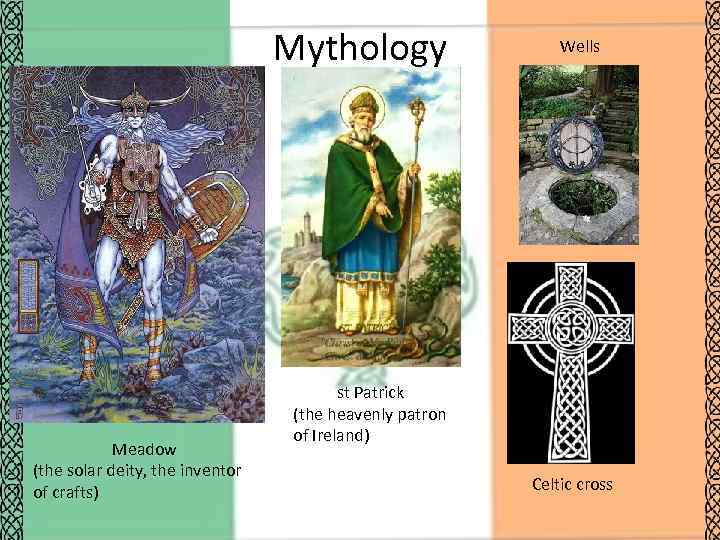 Mythology

Meadow
(the solar deity, the inventor of crafts)

st Patrick
(the heavenly patron of Ireland)

Wells

Celtic cross